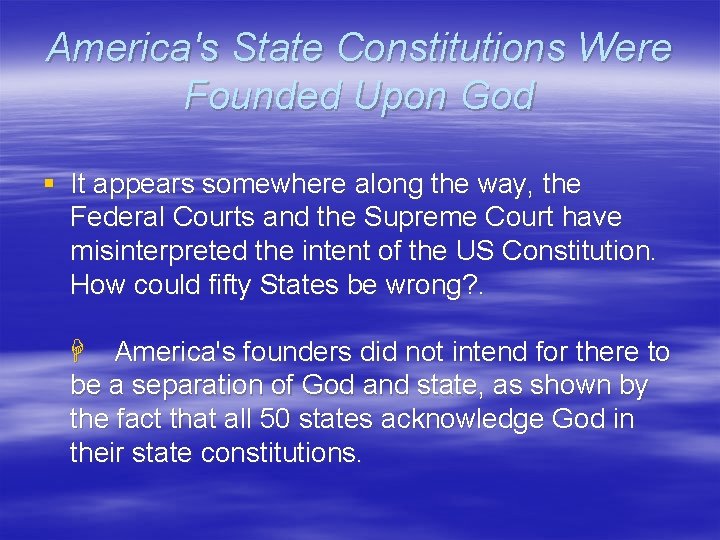 America's State Constitutions Were Founded Upon God

▪ It appears somewhere along the way, the Federal Courts and the Supreme Court have misinterpreted the intent of the US Constitution. How could fifty States be wrong?.

America's founders did not intend for there to be a separation of God and state, as shown by the fact that all 50 states acknowledge God in their state constitutions.